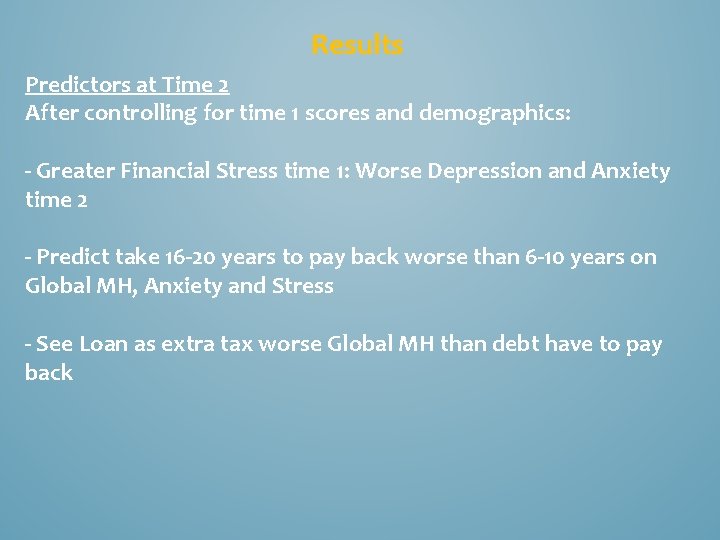 Results

Predictors at Time 2
After controlling for time 1 scores and demographics:

- Greater Financial Stress time 1: Worse Depression and Anxiety time 2

- Predict take 16-20 years to pay back worse than 6-10 years on Global MH, Anxiety and Stress

- See Loan as extra tax worse Global MH than debt have to pay back